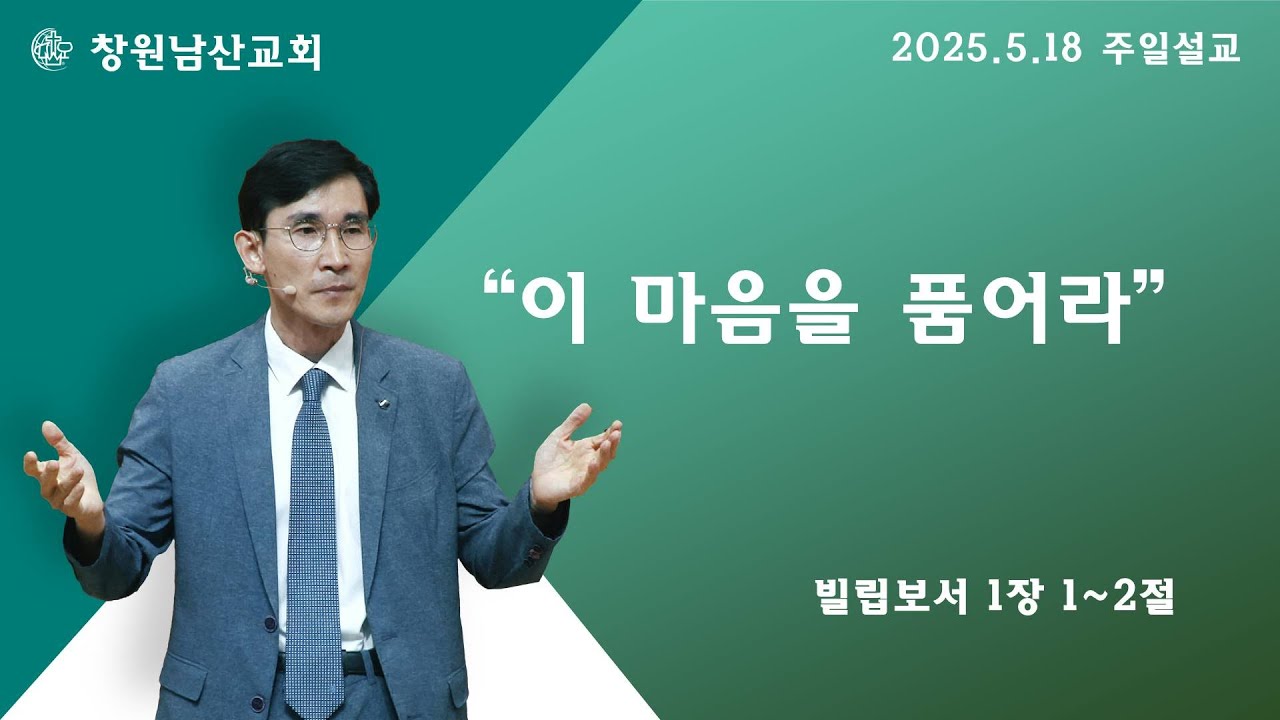 창원남산교회

2025.5.18 주일설교

“이 마음을 품어라”

빌립보서 1장 1~2절